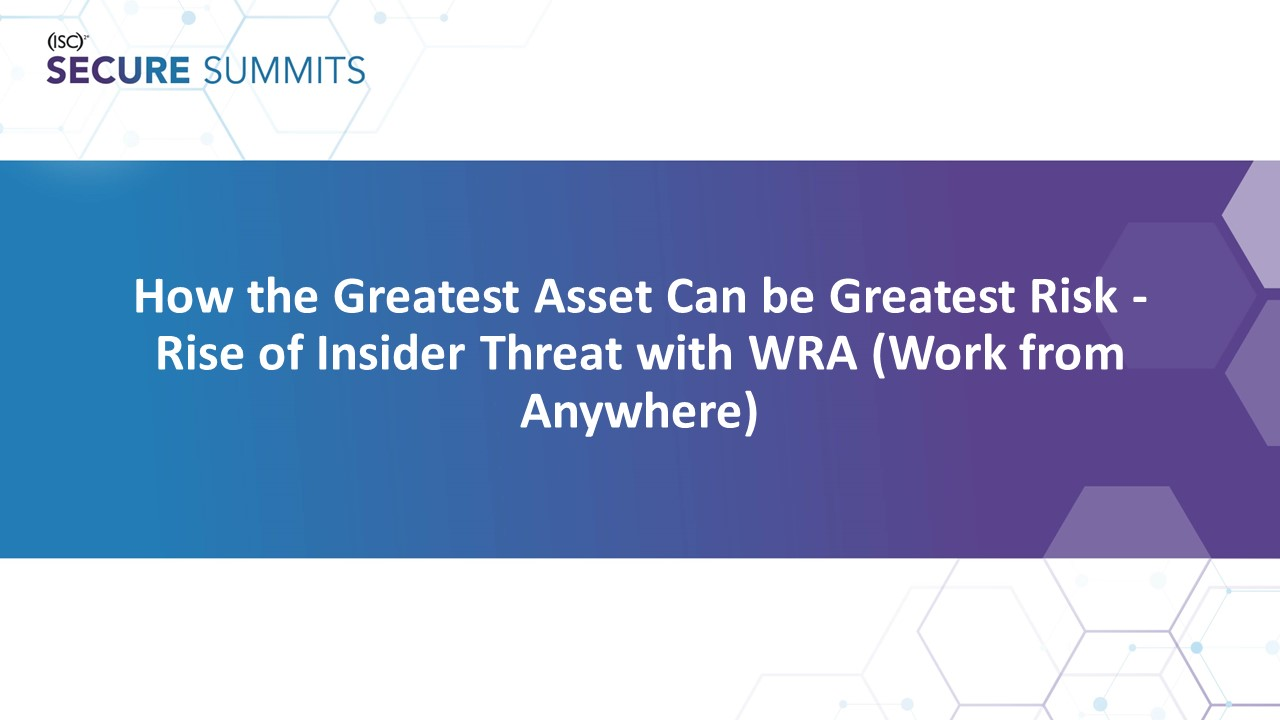 (ISC)²
SECURE SUMMITS

How the Greatest Asset Can be Greatest Risk - Rise of Insider Threat with WRA (Work from Anywhere)